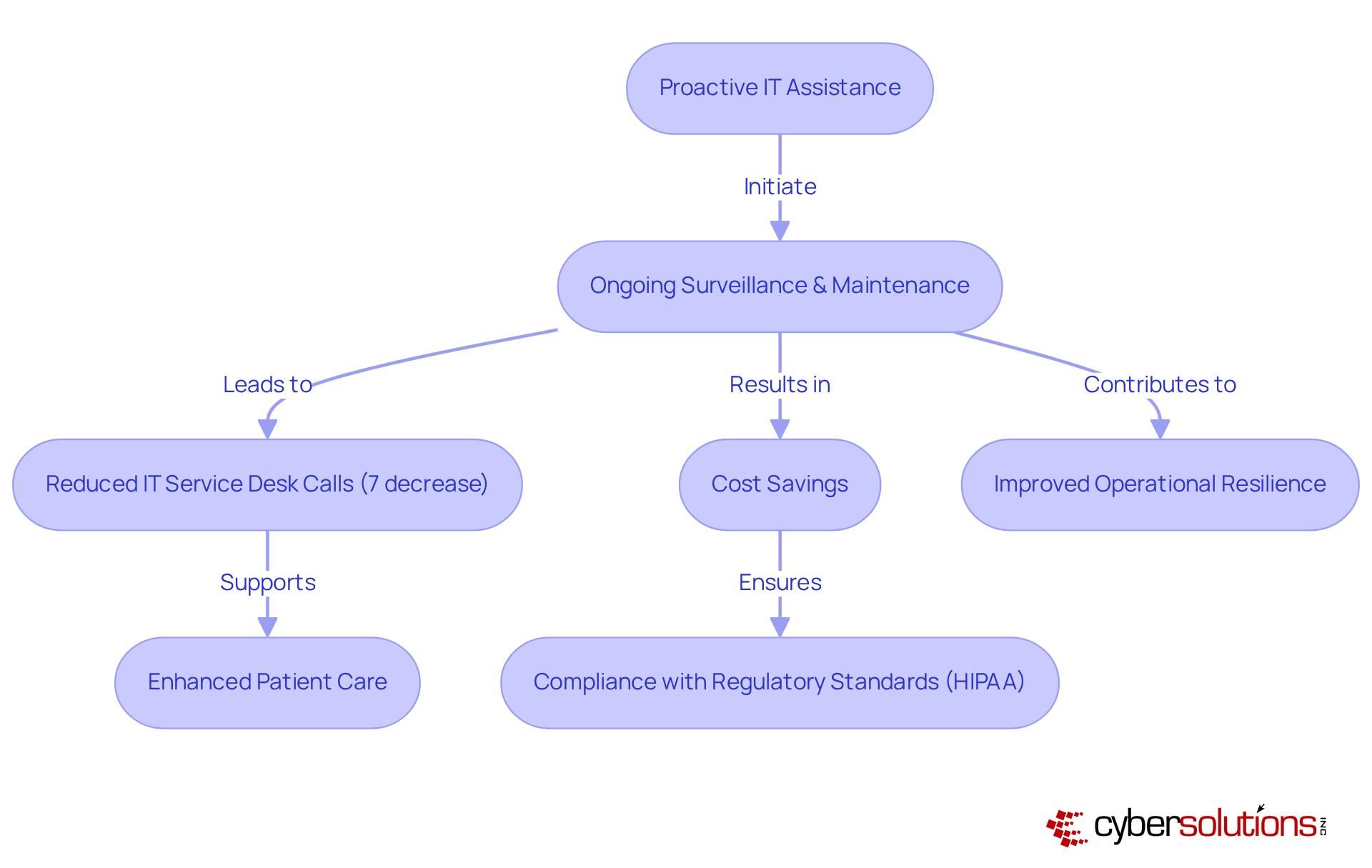 Proactive IT Assistance

Initiate

Ongoing Surveillance & Maintenance

Leads to

Results in

Contributes to

Reduced IT Service Desk Calls (7 decrease)

Cost Savings

Improved Operational Resilience

Supports

Ensures

Enhanced Patient Care

Compliance with Regulatory Standards (HIPAA)

cybersolutions INC